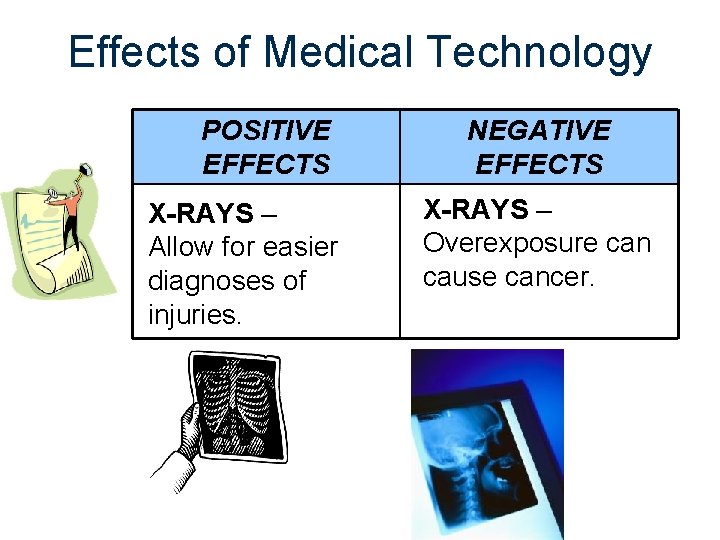 Effects of Medical Technology

| POSITIVE EFFECTS | NEGATIVE EFFECTS |
|---|---|
| X-RAYS – Allow for easier diagnoses of injuries. | X-RAYS – Overexposure can cause cancer. |